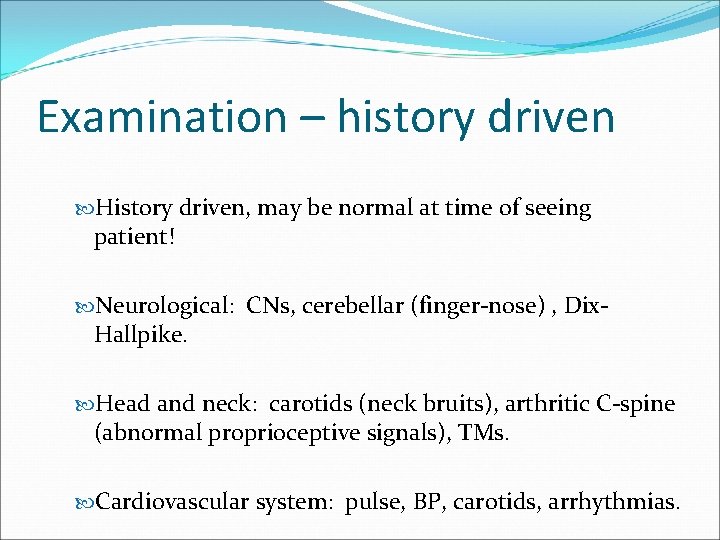 Examination – history driven

History driven, may be normal at time of seeing patient!

Neurological: CNs, cerebellar (finger-nose) , Dix-Hallpike.

Head and neck: carotids (neck bruits), arthritic C-spine (abnormal proprioceptive signals), TMs.

Cardiovascular system: pulse, BP, carotids, arrhythmias.